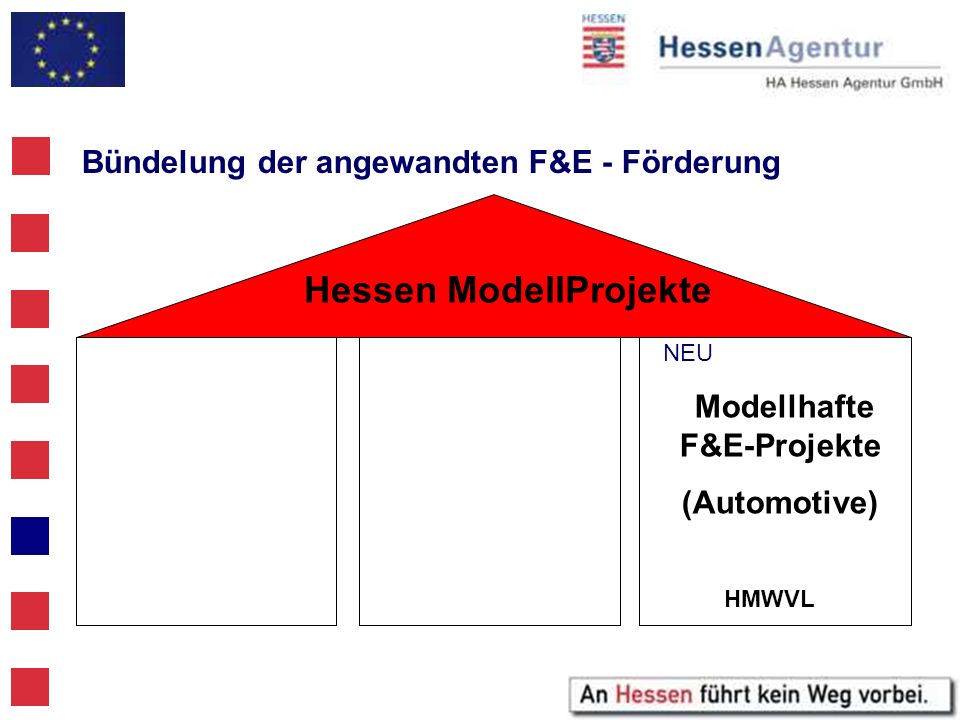 HESSEN

HessenAgentur
HA Hessen Agentur GmbH

Bündelung der angewandten F&E - Förderung

Hessen ModellProjekte

NEU

Modellhafte F&E-Projekte

(Automotive)

HMWVL

An Hessen führt kein Weg vorbei.